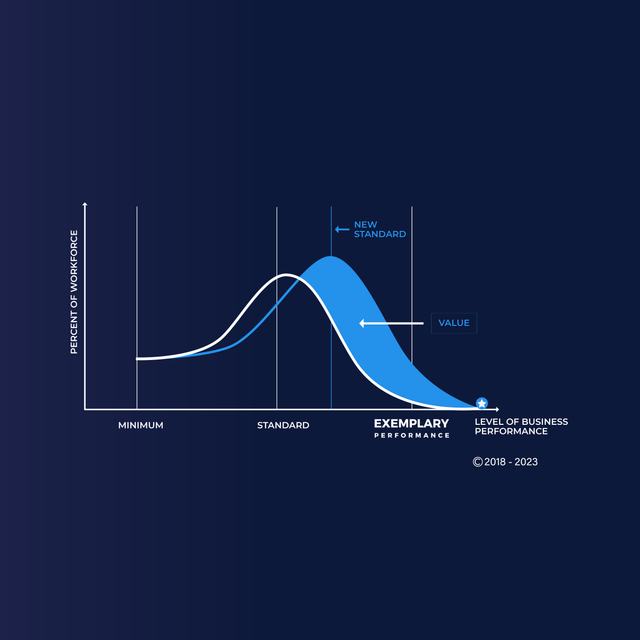 PERCENT OF WORKFORCE

NEW STANDARD

VALUE

MINIMUM

STANDARD

EXEMPLARY
PERFORMANCE

LEVEL OF BUSINESS PERFORMANCE

©2018 - 2023